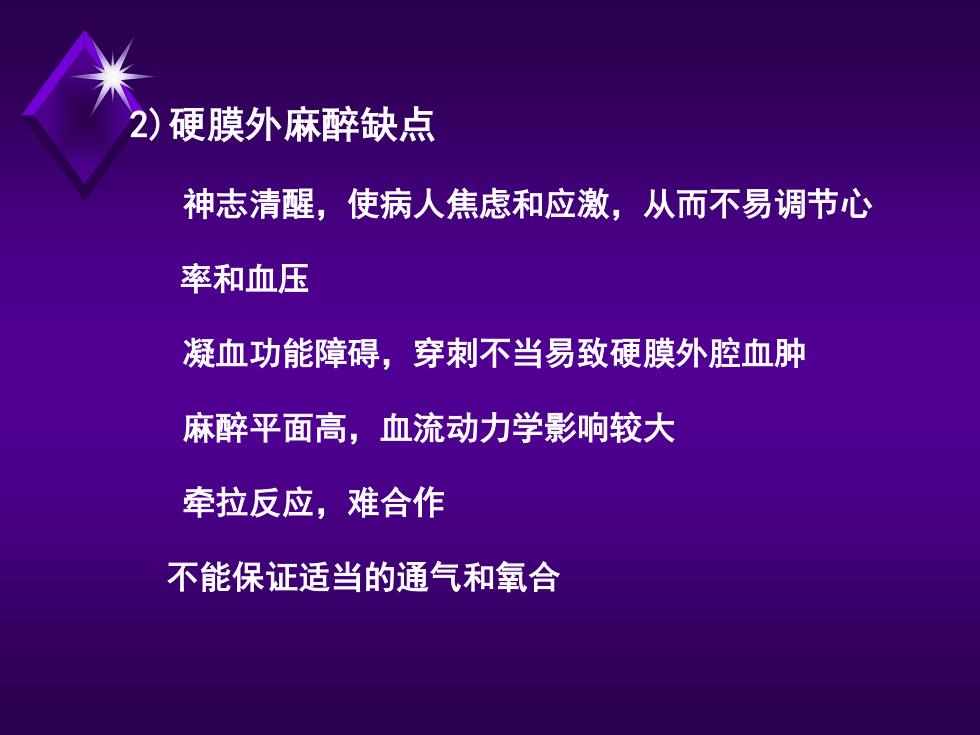 2)硬膜外麻醉缺点

神志清醒，使病人焦虑和应激，从而不易调节心率和血压

凝血功能障碍，穿刺不当易致硬膜外腔血肿

麻醉平面高，血流动力学影响较大

牵拉反应，难合作

不能保证适当的通气和氧合